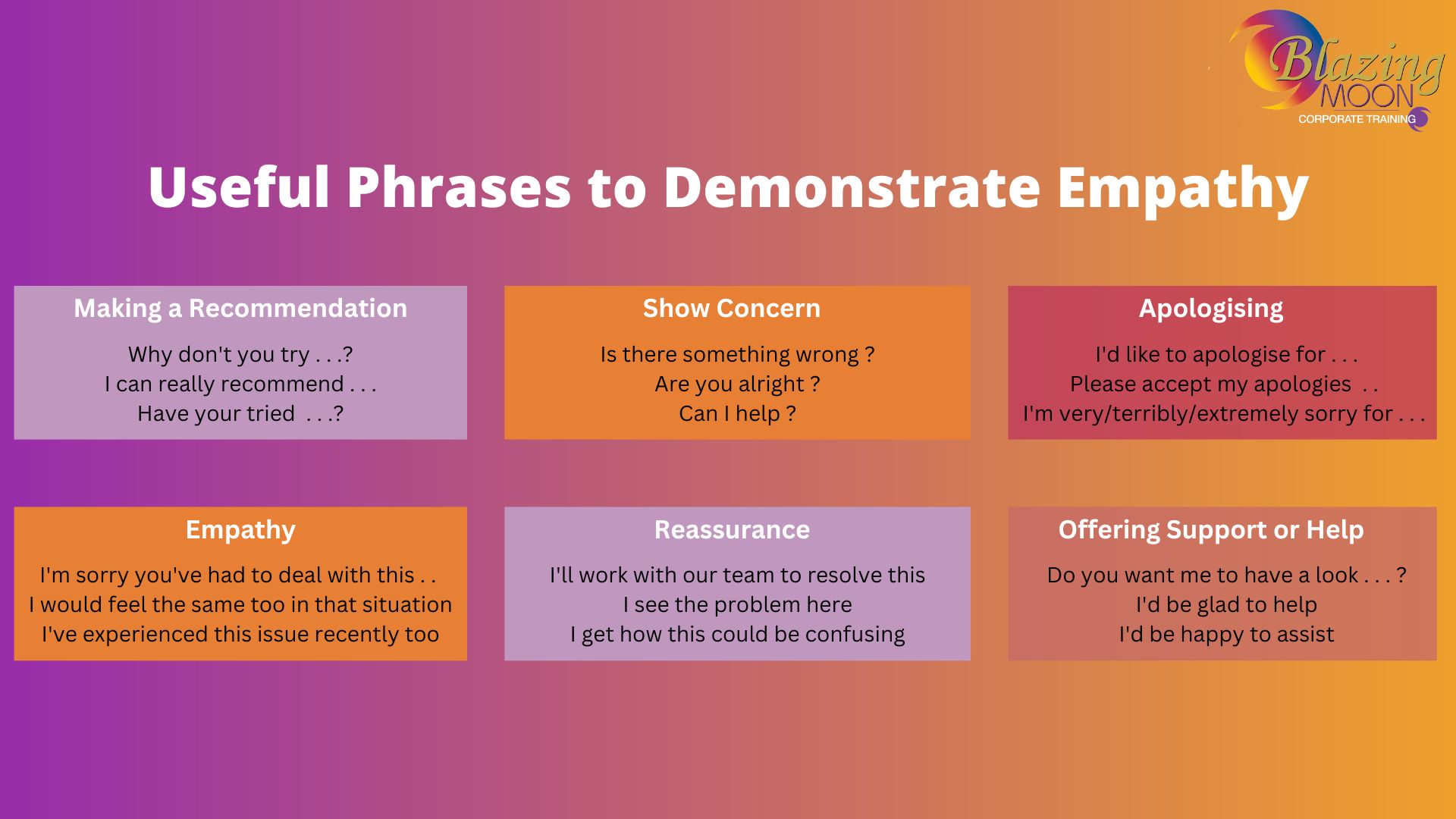 Blazing MOON CORPORATE TRAINING

Useful Phrases to Demonstrate Empathy

Making a Recommendation

Why don't you try . . .?
I can really recommend . . .
Have your tried . . .?

Show Concern

Is there something wrong ?
Are you alright ?
Can I help ?

Apologising

I'd like to apologise for . . .
Please accept my apologies . .
I'm very/terribly/extremely sorry for . . .

Empathy

I'm sorry you've had to deal with this . .
I would feel the same too in that situation
I've experienced this issue recently too

Reassurance

I'll work with our team to resolve this
I see the problem here
I get how this could be confusing

Offering Support or Help

Do you want me to have a look . . . ?
I'd be glad to help
I'd be happy to assist